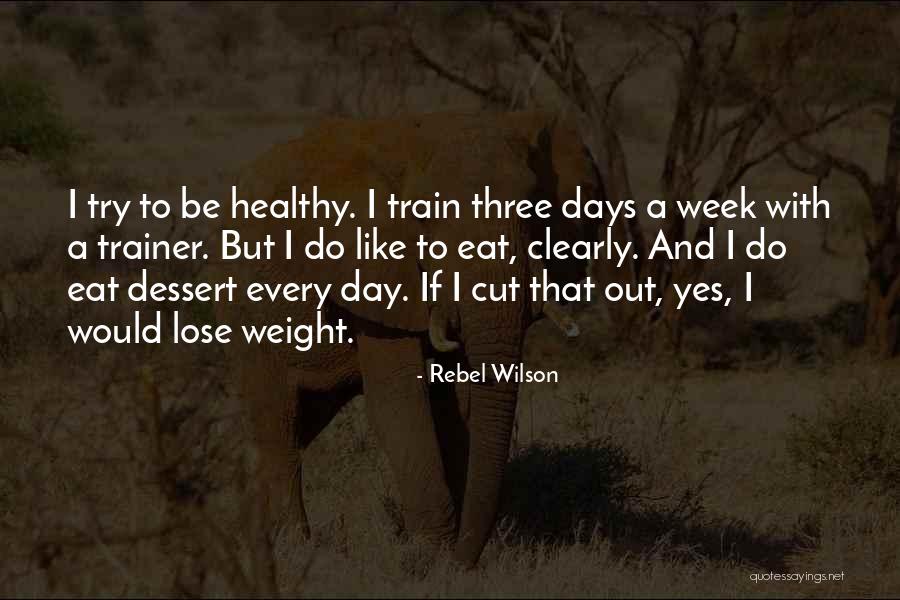 I try to be healthy. I train three days a week with a trainer. But I do like to eat, clearly. And I do eat dessert every day. If I cut that out, yes, I would lose weight.

- Rebel Wilson

quotessayings.net